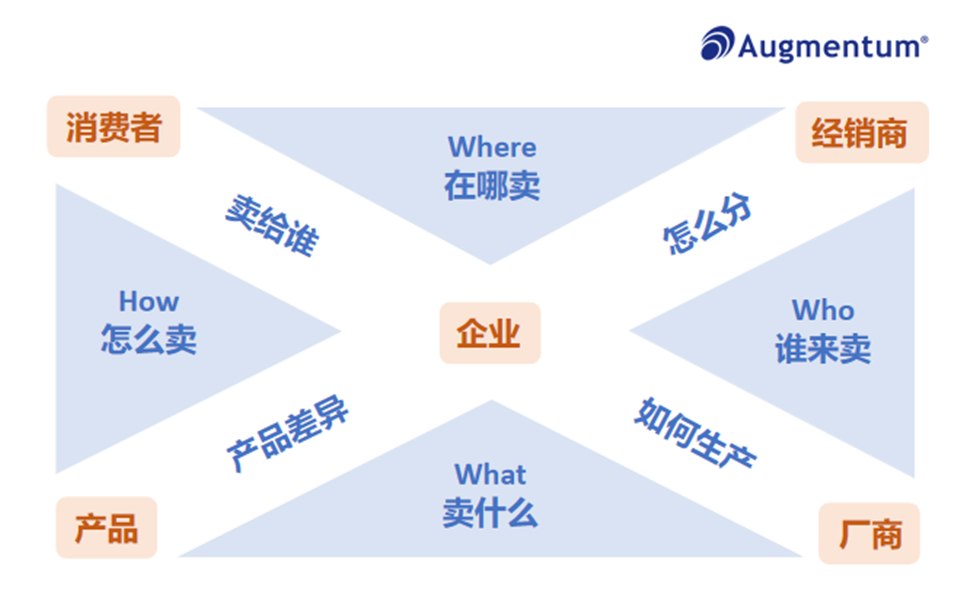 Augmentum®

消费者

Where
在哪卖

经销商

卖给谁

怎么分

How
怎么卖

企业

Who
谁来卖

产品差异

如何生产

What
卖什么

产品

厂商